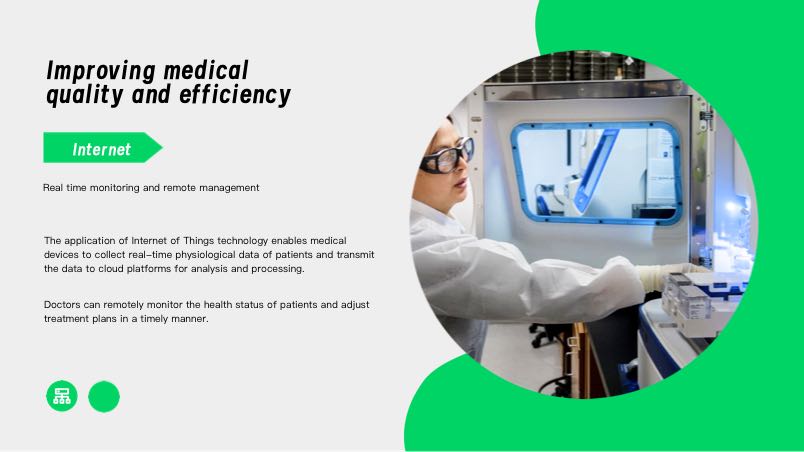 Improving medical quality and efficiency

Internet

Real time monitoring and remote management

The application of Internet of Things technology enables medical devices to collect real-time physiological data of patients and transmit the data to cloud platforms for analysis and processing.

Doctors can remotely monitor the health status of patients and adjust treatment plans in a timely manner.